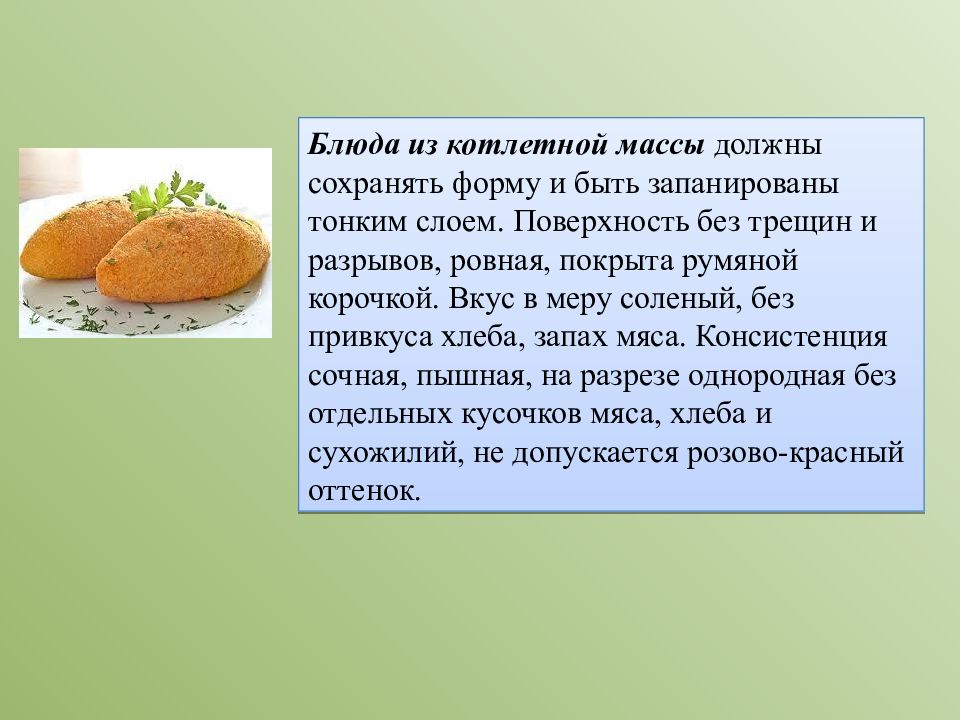 Блюда из котлетной массы должны сохранять форму и быть запанированы тонким слоем. Поверхность без трещин и разрывов, ровная, покрыта румяной корочкой. Вкус в меру соленый, без привкуса хлеба, запах мяса. Консистенция сочная, пышная, на разрезе однородная без отдельных кусочков мяса, хлеба и сухожилий, не допускается розово-красный оттенок.